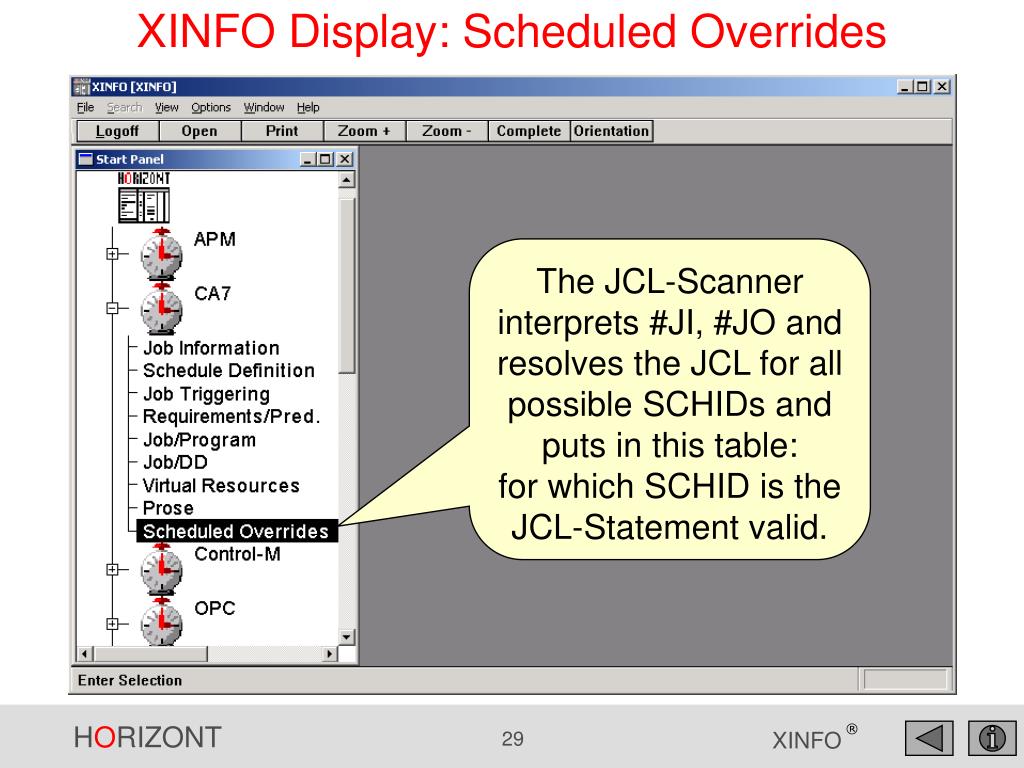 XINFO Display: Scheduled Overrides

XINFO [XINFO]

File Search View Options Window Help

Logoff Open Print Zoom + Zoom - Complete Orientation

Start Panel

HORIZONT

APM

CA7

Job Information
Schedule Definition
Job Triggering
Requirements/Pred.
Job/Program
Job/DD
Virtual Resources
Prose
Scheduled Overrides

Control-M

OPC

The JCL-Scanner interprets #JI, #JO and resolves the JCL for all possible SCHIDs and puts in this table:
for which SCHID is the JCL-Statement valid.

Enter Selection

HORIZONT

29

XINFO ®